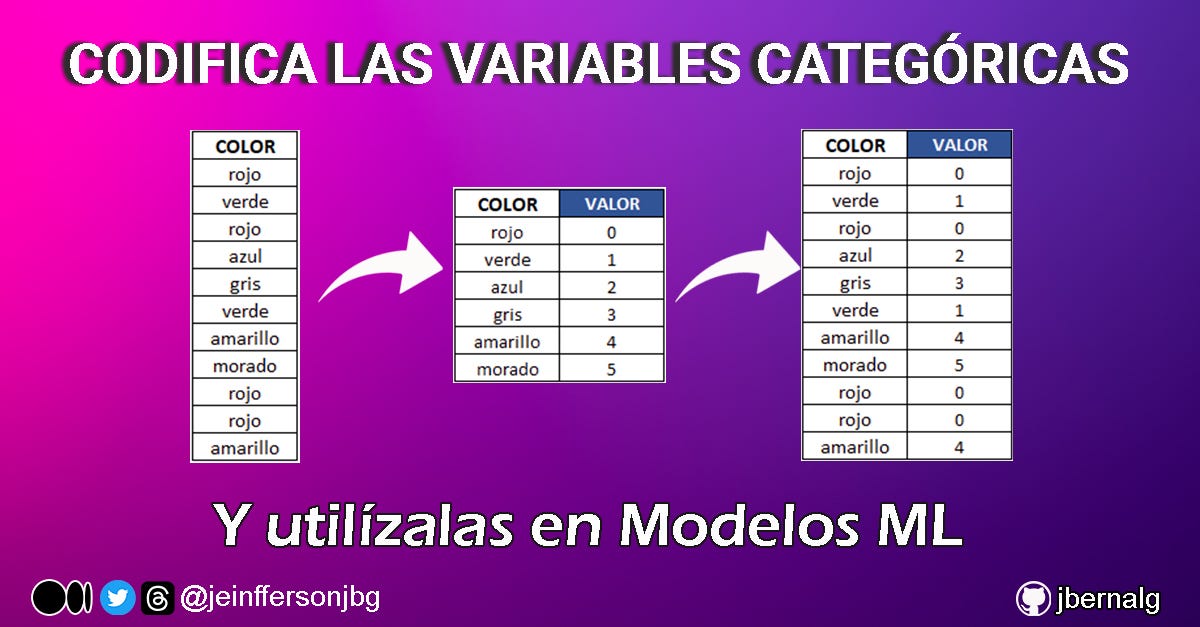 CODIFICA LAS VARIABLES CATEGÓRICAS

| COLOR |
|---|
| rojo |
| verde |
| rojo |
| azul |
| gris |
| verde |
| amarillo |
| morado |
| rojo |
| rojo |
| amarillo |

| COLOR | VALOR |
|---|---|
| rojo | 0 |
| verde | 1 |
| azul | 2 |
| gris | 3 |
| amarillo | 4 |
| morado | 5 |

| COLOR | VALOR |
|---|---|
| rojo | 0 |
| verde | 1 |
| rojo | 0 |
| azul | 2 |
| gris | 3 |
| verde | 1 |
| amarillo | 4 |
| morado | 5 |
| rojo | 0 |
| rojo | 0 |
| amarillo | 4 |

Y utilízalas en Modelos ML

@jeinffersonjbg

jbernalg